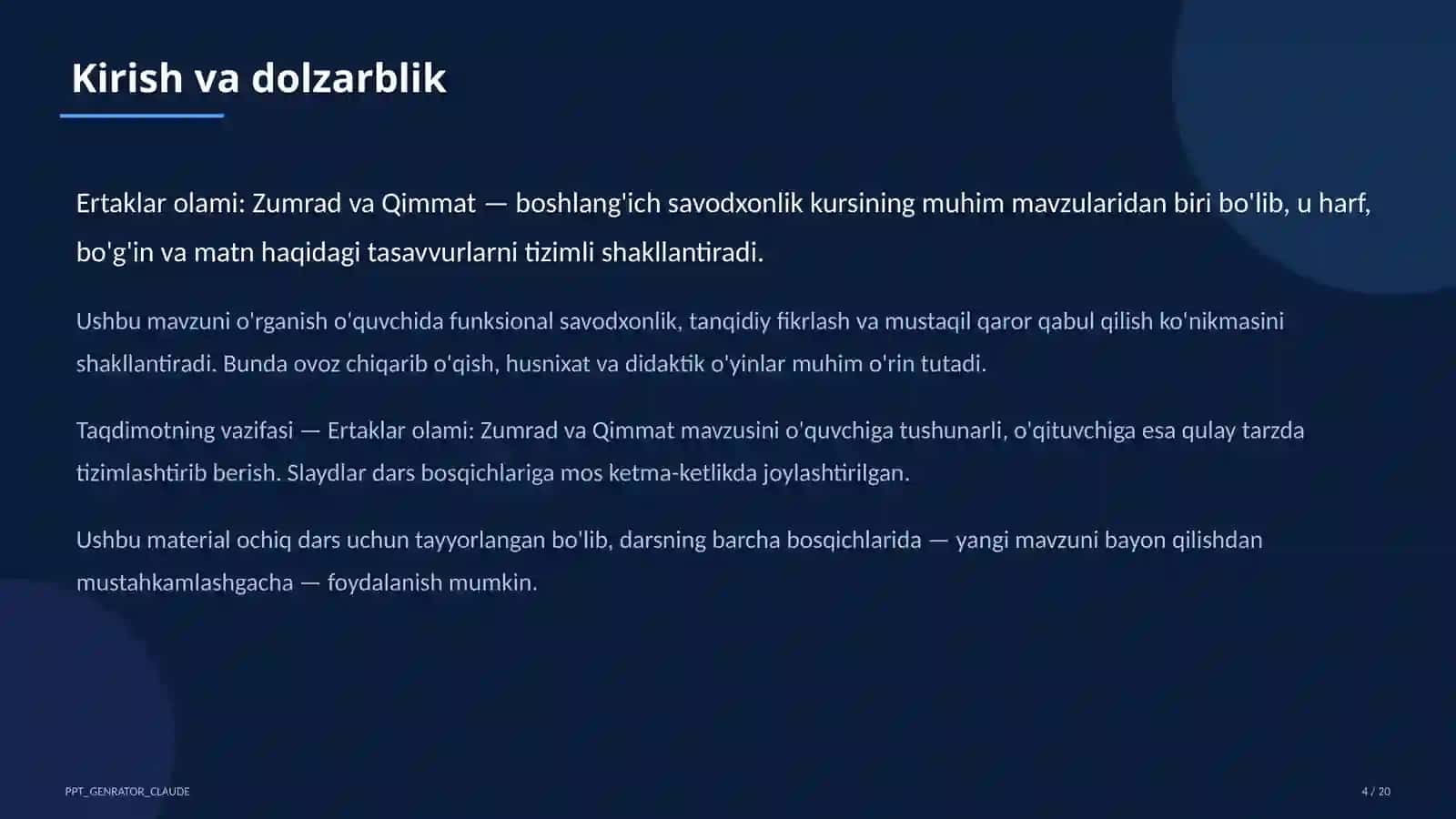 Kirish va dolzarblik

Ertaklar olami: Zumrad va Qimmat — boshlang'ich savodxonlik kursining muhim mavzularidan biri bo'lib, u harf, bo'g'in va matn haqidagi tasavvurlarni tizimli shakllantiradi.

Ushbu mavzuni o'rganish o'quvchida funksional savodxonlik, tanqidiy fikrlash va mustaqil qaror qabul qilish ko'nikmasini shakllantiradi. Bunda ovoz chiqarib o'qish, husnixat va didaktik o'yinlar muhim o'rin tutadi.

Taqdimotning vazifasi — Ertaklar olami: Zumrad va Qimmat mavzusini o'quvchiga tushunarli, o'qituvchiga esa qulay tarzda tizimlashtirib berish. Slaydlar dars bosqichlariga mos ketma-ketlikda joylashtirilgan.

Ushbu material ochiq dars uchun tayyorlangan bo'lib, darsning barcha bosqichlarida — yangi mavzuni bayon qilishdan mustahkamlashgacha — foydalanish mumkin.

PPT_GENRATOR_CLAUDE

4 / 20